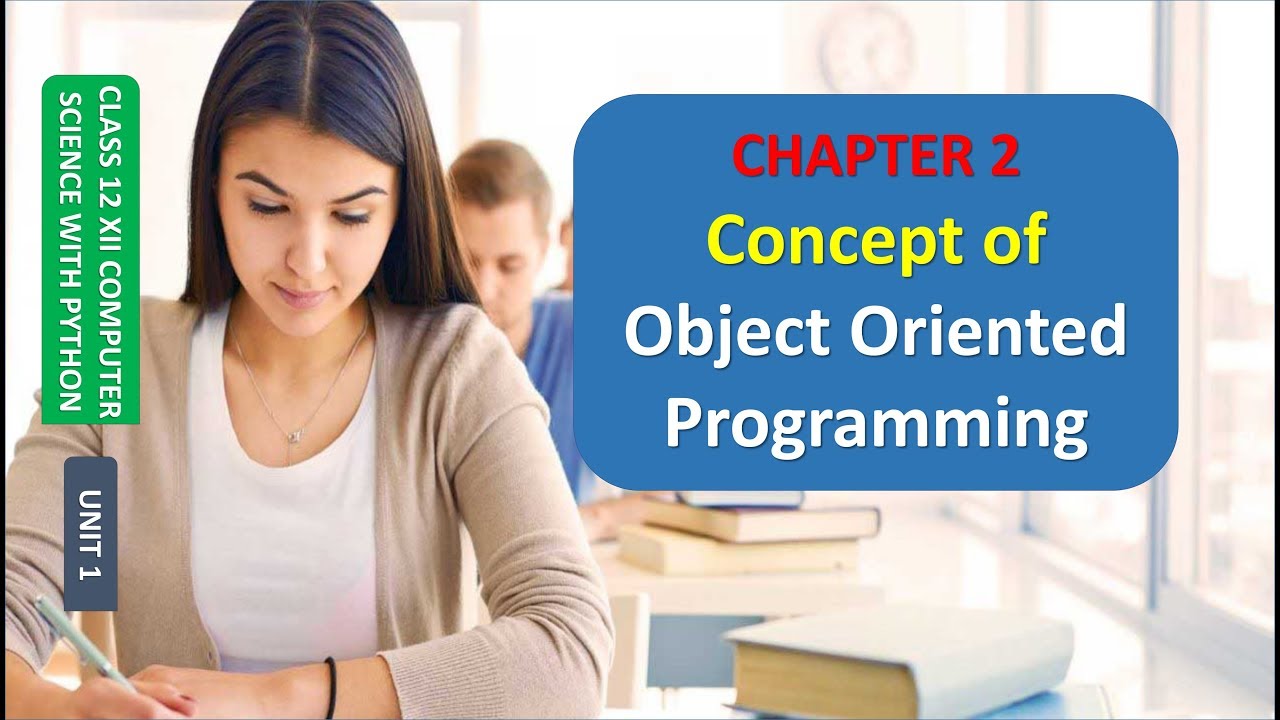 CLASS 12 XII COMPUTER SCIENCE WITH PYTHON

UNIT 1

CHAPTER 2
Concept of
Object Oriented
Programming